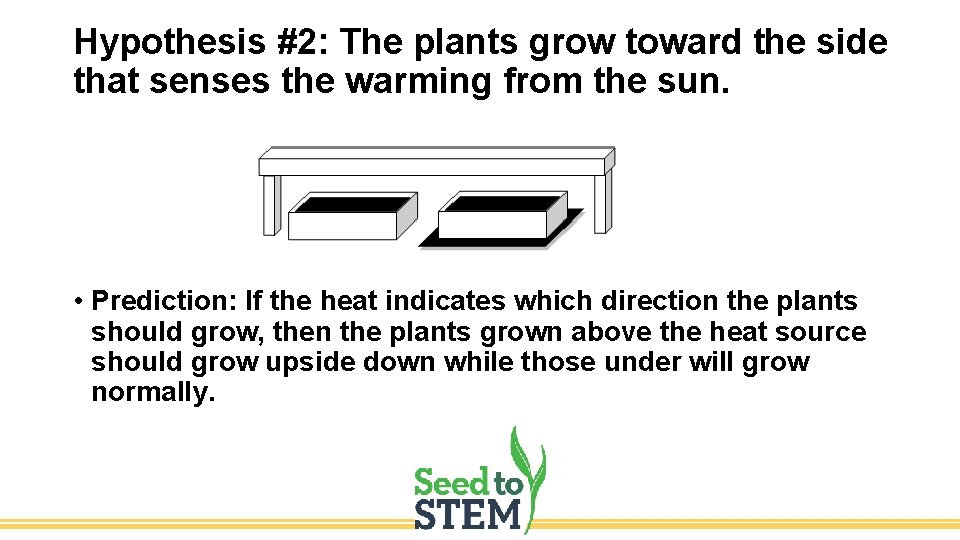 Hypothesis #2: The plants grow toward the side that senses the warming from the sun.

• Prediction: If the heat indicates which direction the plants should grow, then the plants grown above the heat source should grow upside down while those under will grow normally.

Seed to STEM